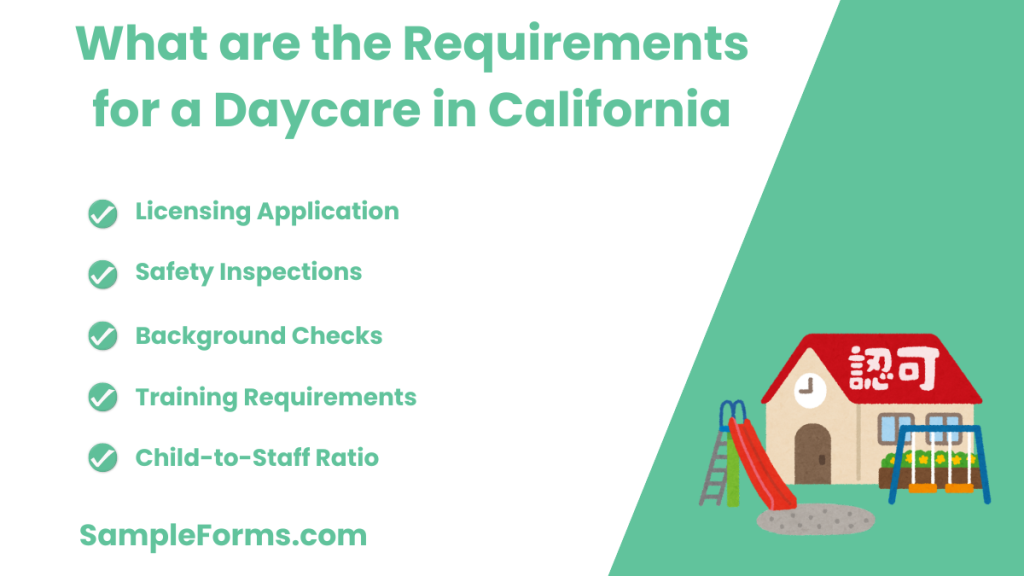 What are the Requirements for a Daycare in California

Licensing Application

Safety Inspections

Background Checks

Training Requirements

Child-to-Staff Ratio

認可

SampleForms.com